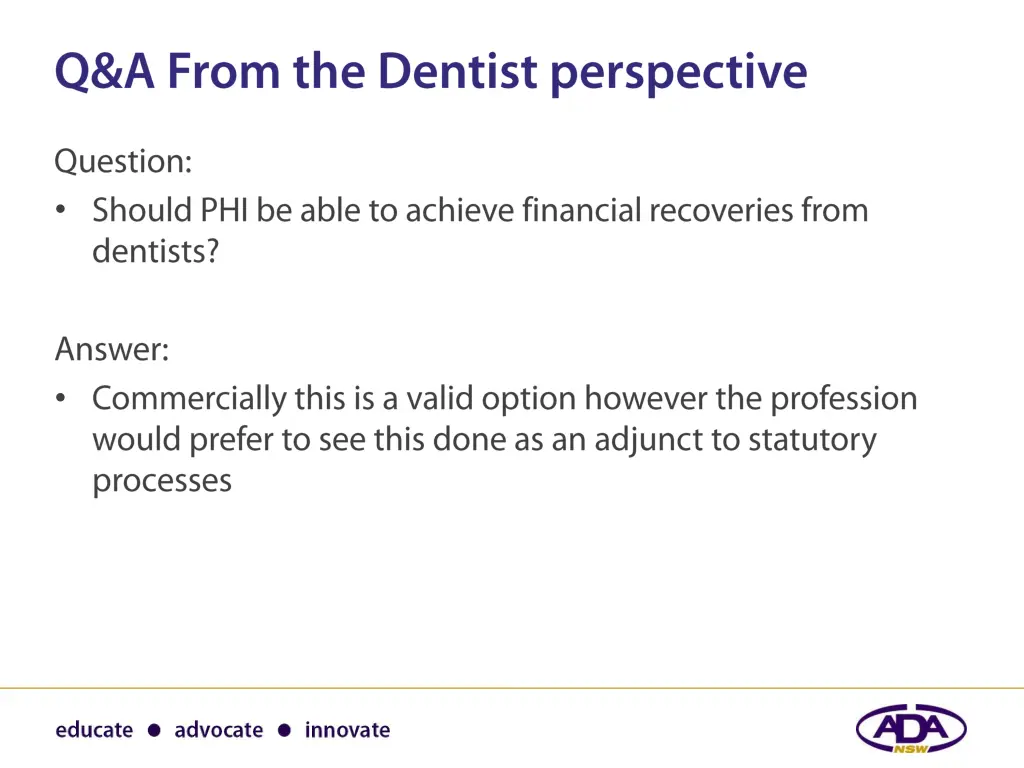 Q&A From the Dentist perspective

Question:
• Should PHI be able to achieve financial recoveries from dentists?

Answer:
• Commercially this is a valid option however the profession would prefer to see this done as an adjunct to statutory processes

educate ● advocate ● innovate

ADA NSW